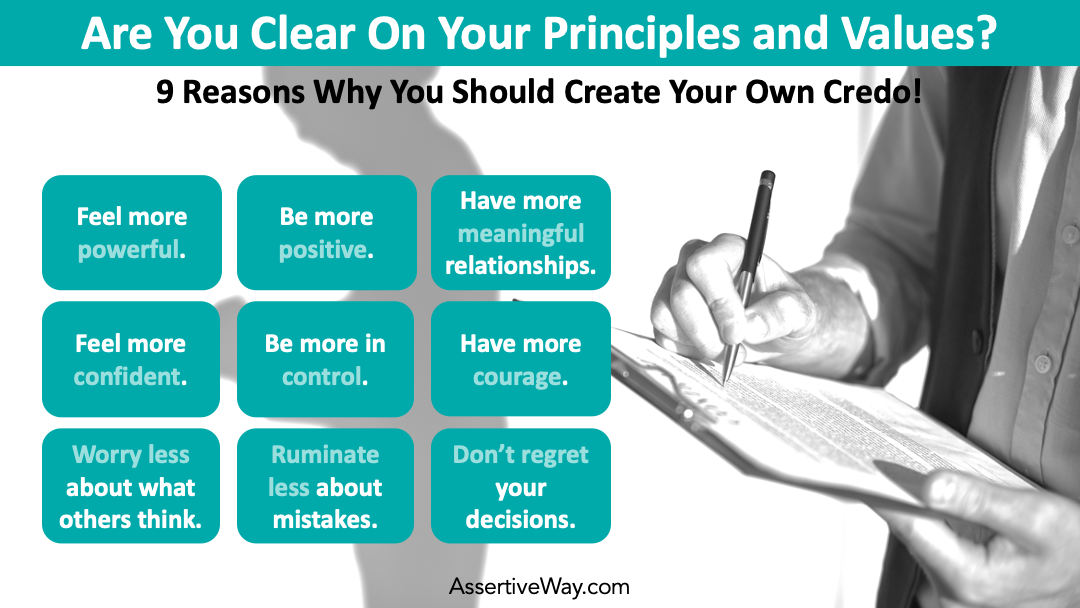 Are You Clear On Your Principles and Values?

9 Reasons Why You Should Create Your Own Credo!

Feel more powerful.

Be more positive.

Have more meaningful relationships.

Feel more confident.

Be more in control.

Have more courage.

Worry less about what others think.

Ruminate less about mistakes.

Don't regret your decisions.

AssertiveWay.com